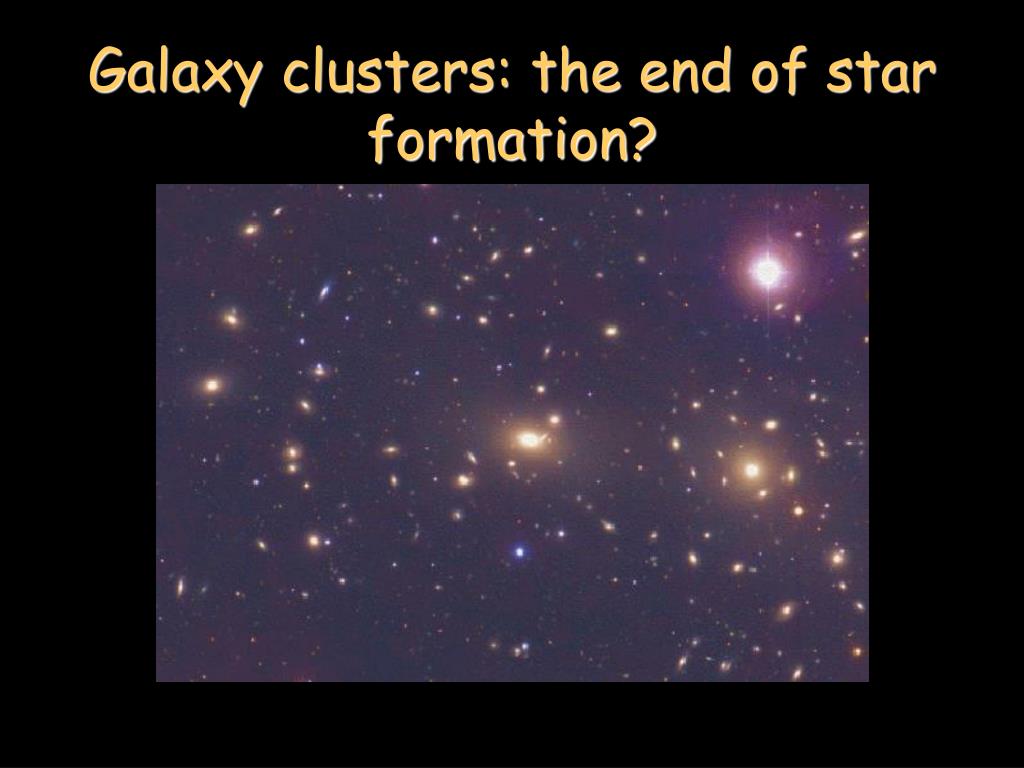 Galaxy clusters: the end of star formation?